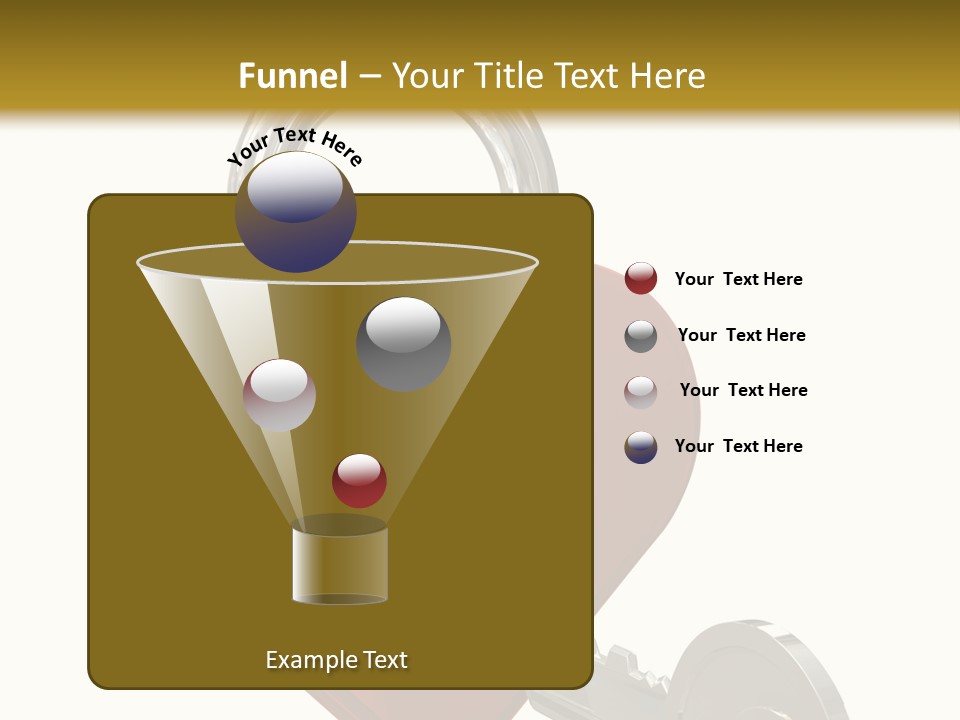 Funnel – Your Title Text Here

Your Text Here

Your Text Here

Your Text Here

Your Text Here

Your Text Here

Example Text